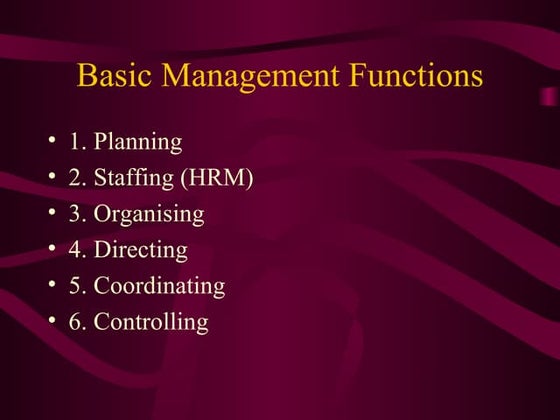 Basic Management Functions

• 1. Planning
• 2. Staffing (HRM)
• 3. Organising
• 4. Directing
• 5. Coordinating
• 6. Controlling